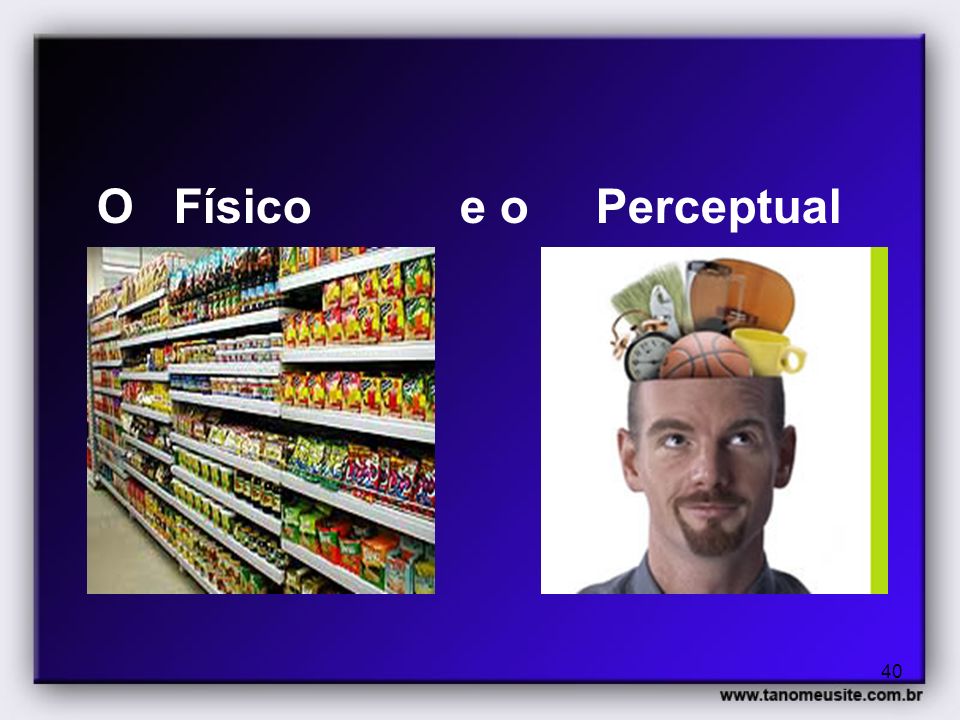 O Físico e o Perceptual

40

www.tanomeusite.com.br